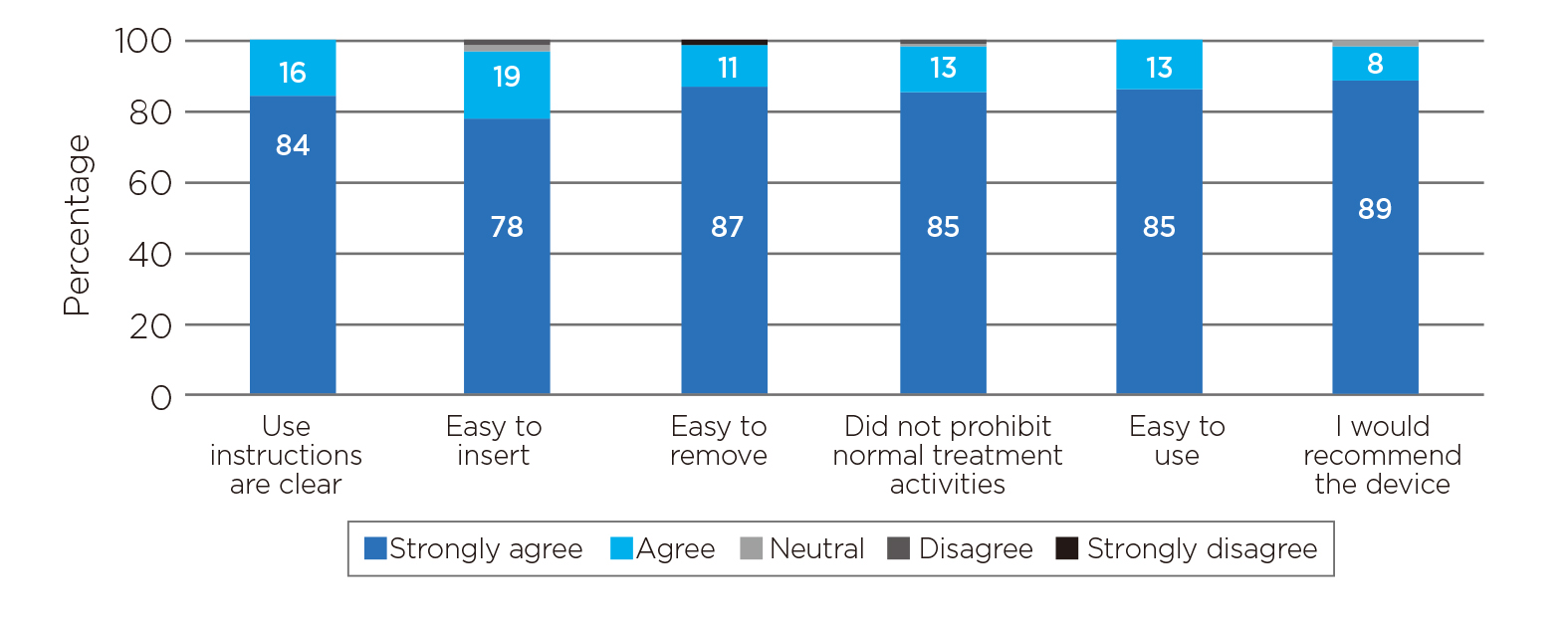 Percentage

100
80
60
40
20
0

16
84
19
78
11
87
13
85
13
85
8
89

Use instructions are clear
Easy to insert
Easy to remove
Did not prohibit normal treatment activities
Easy to use
I would recommend the device

Strongly agree
Agree
Neutral
Disagree
Strongly disagree